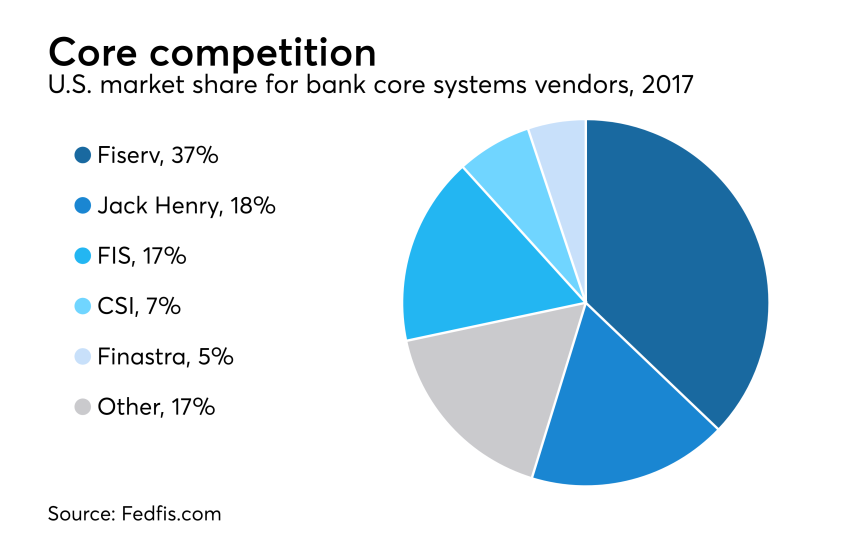 Core competition
U.S. market share for bank core systems vendors, 2017

Fiserv, 37%
Jack Henry, 18%
FIS, 17%
CSI, 7%
Finastra, 5%
Other, 17%

Source: Fedfis.com